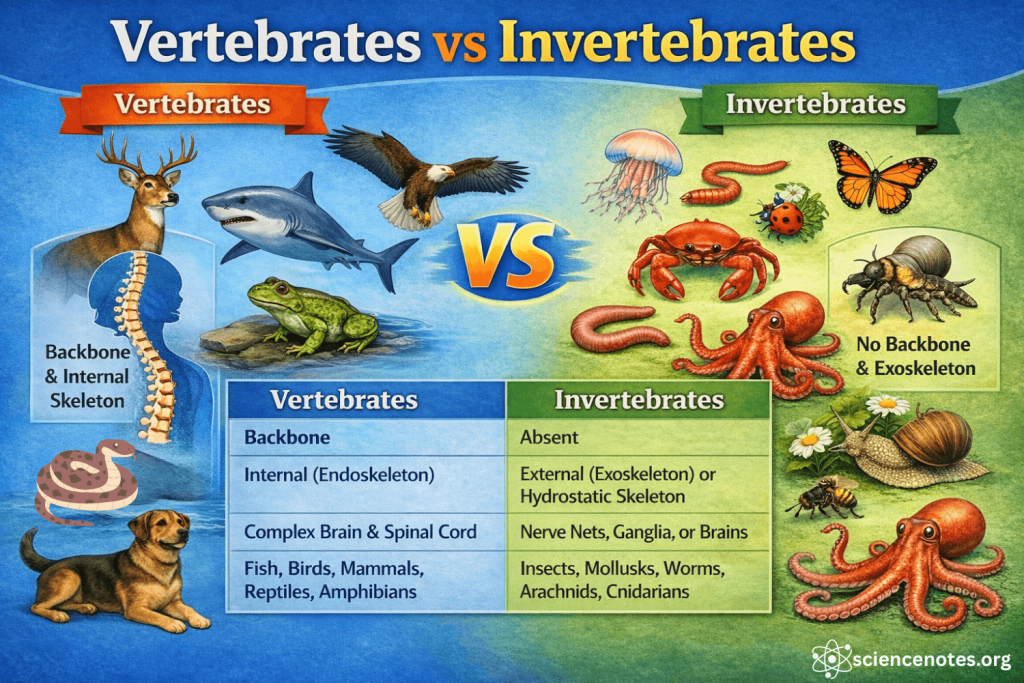 Vertebrates vs Invertebrates

Vertebrates

Invertebrates

VS

Backbone & Internal Skeleton

No Backbone & Exoskeleton

| Vertebrates | Invertebrates |
|---|---|
| Backbone | Absent |
| Internal (Endoskeleton) | External (Exoskeleton) or Hydrostatic Skeleton |
| Complex Brain & Spinal Cord | Nerve Nets, Ganglia, or Brains |
| Fish, Birds, Mammals, Reptiles, Amphibians | Insects, Mollusks, Worms, Arachnids, Cnidarians |

sciencenotes.org